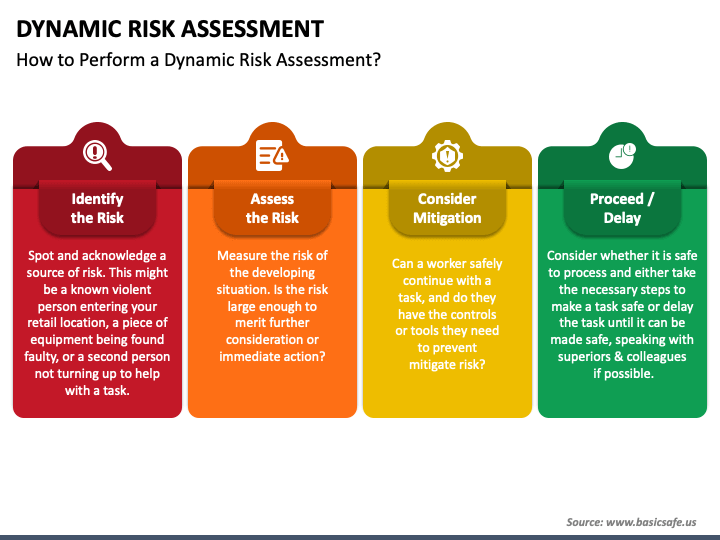 DYNAMIC RISK ASSESSMENT

How to Perform a Dynamic Risk Assessment?

Identify the Risk

Spot and acknowledge a source of risk. This might be a known violent person entering your retail location, a piece of equipment being found faulty, or a second person not turning up to help with a task.

Assess the Risk

Measure the risk of the developing situation. Is the risk large enough to merit further consideration or immediate action?

Consider Mitigation

Can a worker safely continue with a task, and do they have the controls or tools they need to prevent mitigate risk?

Proceed / Delay

Consider whether it is safe to process and either take the necessary steps to make a task safe or delay the task until it can be made safe, speaking with superiors & colleagues if possible.

Source: www.basicsafe.us